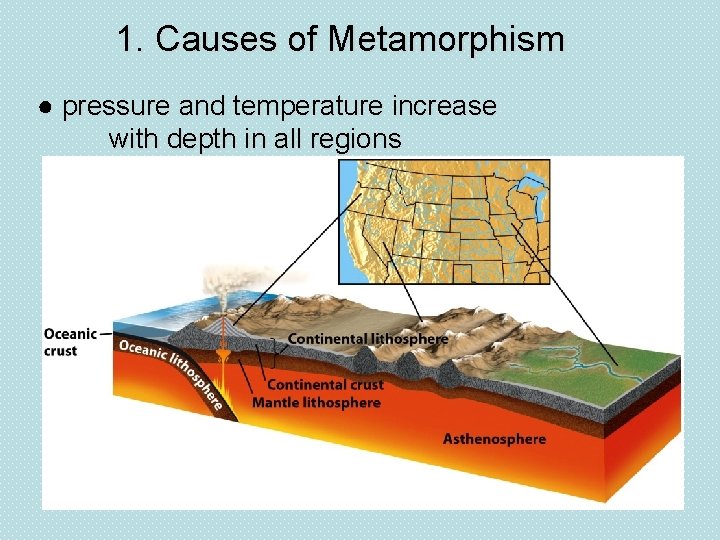 1. Causes of Metamorphism

● pressure and temperature increase with depth in all regions

Oceanic crust

Oceanic lithosphere

Continental lithosphere

Continental crust

Mantle lithosphere

Asthenosphere